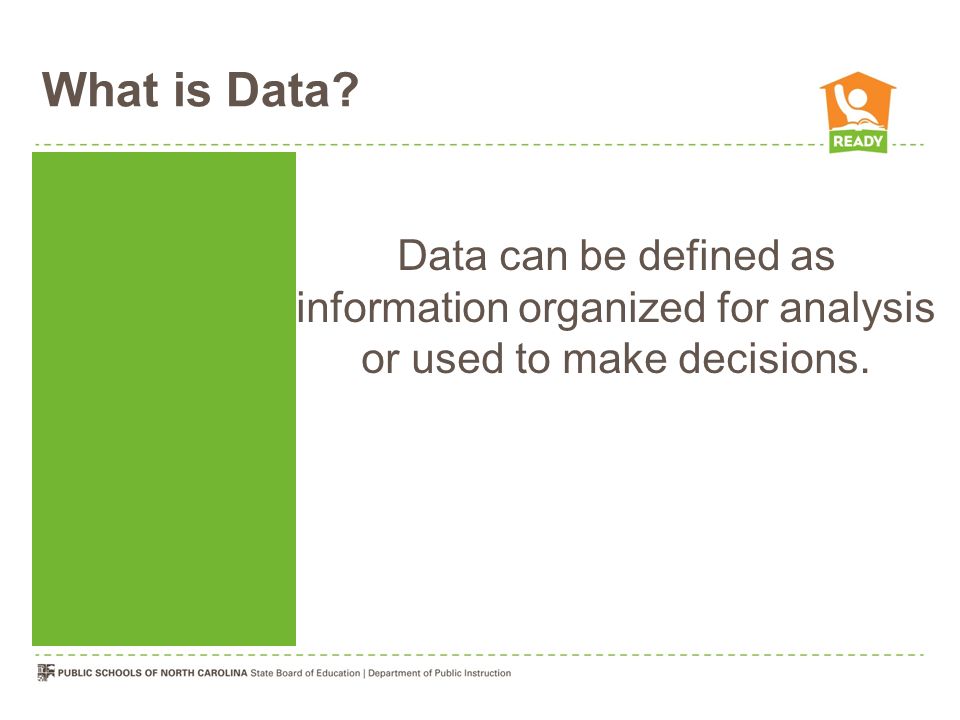 What is Data?

READY

Data can be defined as information organized for analysis or used to make decisions.

PUBLIC SCHOOLS OF NORTH CAROLINA State Board of Education | Department of Public Instruction